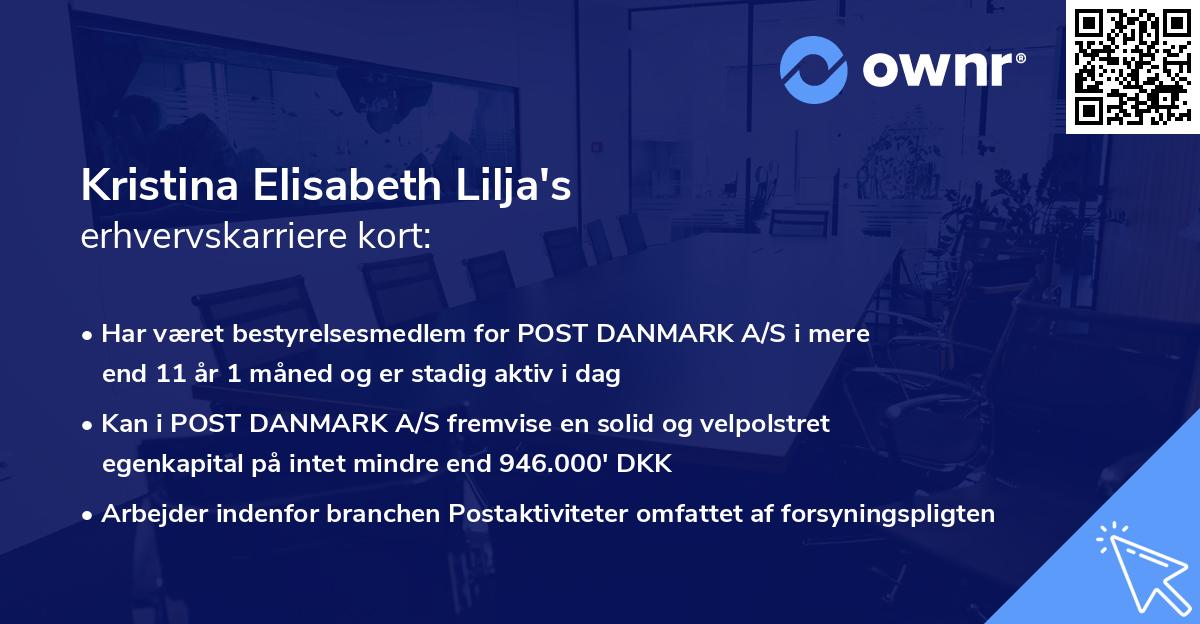 ownr®

Kristina Elisabeth Lilja's
erhvervskarriere kort:

• Har været bestyrelsesmedlem for POST DANMARK A/S i mere end 11 år 1 måned og er stadig aktiv i dag

• Kan i POST DANMARK A/S fremvise en solid og velpolstret egenkapital på intet mindre end 946.000' DKK

• Arbejder indenfor branchen Postaktiviteter omfattet af forsyningspligten